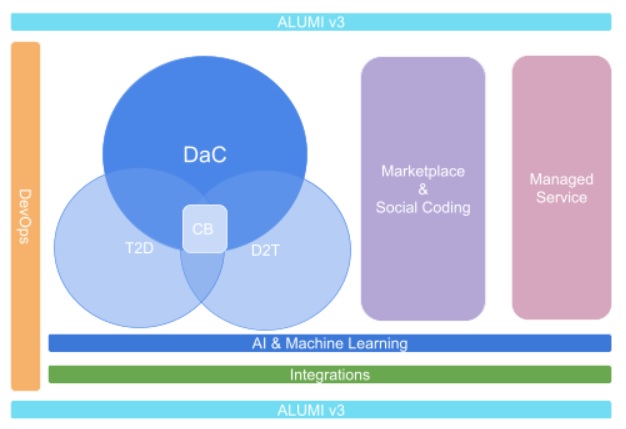 ALUMI v3

DevOps

DaC

CB

T2D

D2T

Marketplace
&
Social Coding

Managed
Service

AI & Machine Learning

Integrations

ALUMI v3